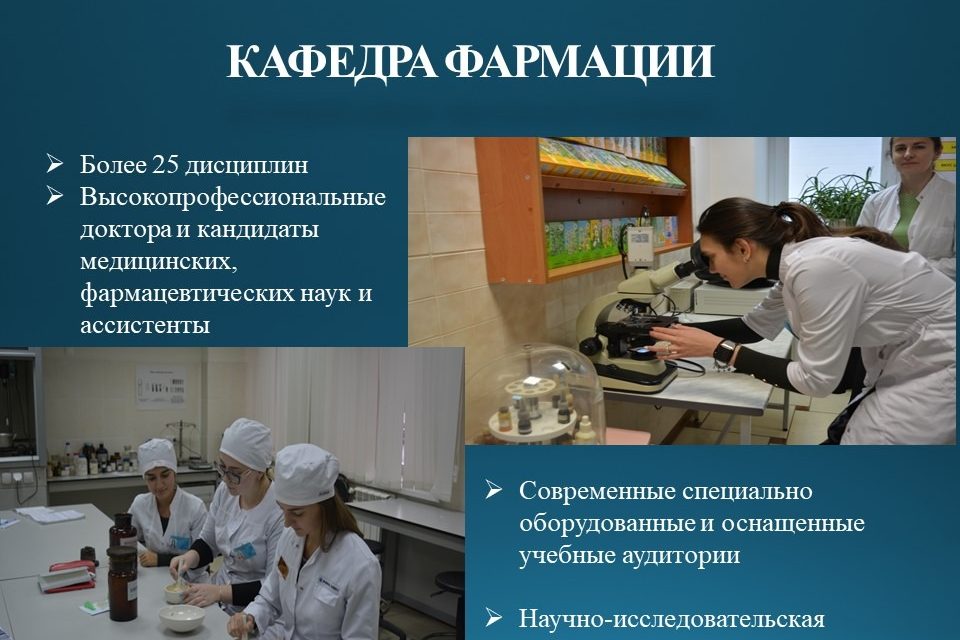 КАФЕДРА ФАРМАЦИИ

➢ Более 25 дисциплин
➢ Высокопрофессиональные доктора и кандидаты медицинских, фармацевтических наук и ассистенты

➢ Современные специально оборудованные и оснащенные учебные аудитории

➢ Научно-исследовательская